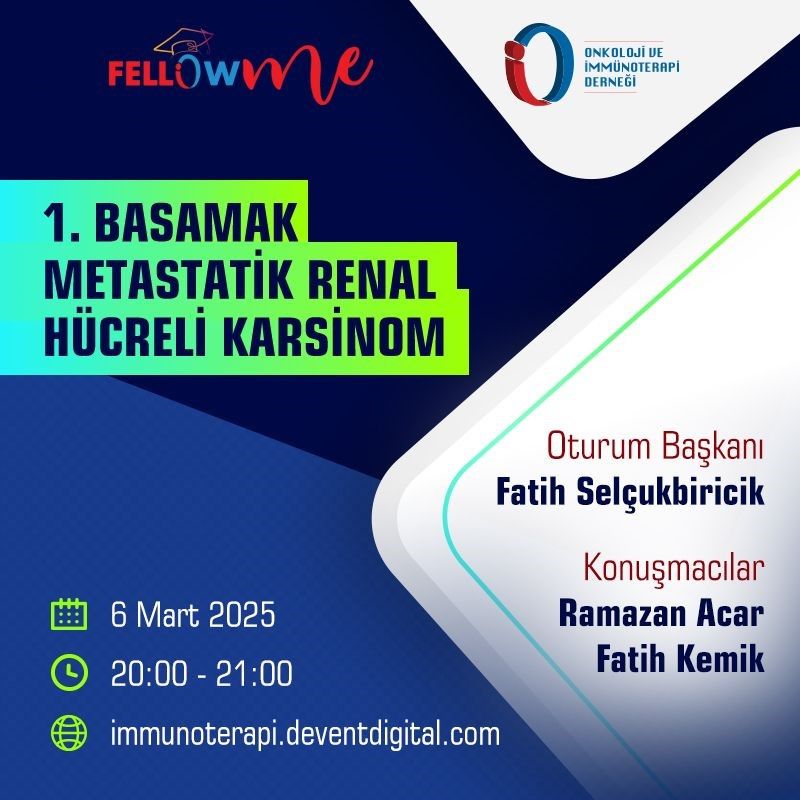 FELLOWme

ONKOLOJİ VE İMMÜNOTERAPİ DERNEĞİ

1. BASAMAK METASTATİK RENAL HÜCRELİ KARSİNOM

Oturum Başkanı
Fatih Selçukbiricik

Konuşmacılar
Ramazan Acar
Fatih Kemik

6 Mart 2025

20:00 - 21:00

immunoterapi.deventdigital.com